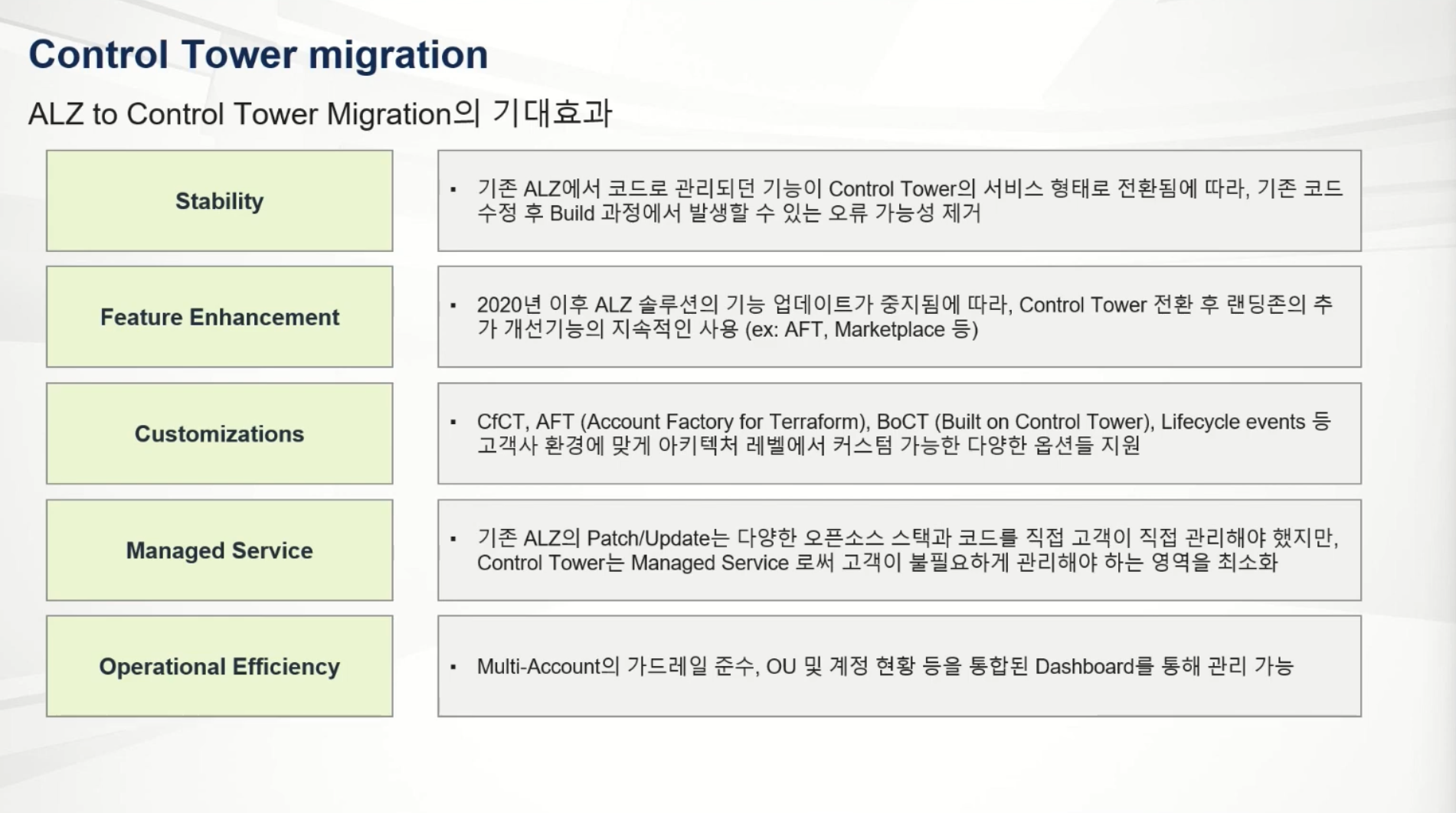 Control Tower migration

ALZ to Control Tower Migration의 기대효과

Stability

▪ 기존 ALZ에서 코드로 관리되던 기능이 Control Tower의 서비스 형태로 전환됨에 따라, 기존 코드 수정 후 Build 과정에서 발생할 수 있는 오류 가능성 제거

Feature Enhancement

▪ 2020년 이후 ALZ 솔루션의 기능 업데이트가 중지됨에 따라, Control Tower 전환 후 랜딩존의 추가 개선기능의 지속적인 사용 (ex: AFT, Marketplace 등)

Customizations

▪ CfCT, AFT (Account Factory for Terraform), BoCT (Built on Control Tower), Lifecycle events 등 고객사 환경에 맞게 아키텍처 레벨에서 커스텀 가능한 다양한 옵션들 지원

Managed Service

▪ 기존 ALZ의 Patch/Update는 다양한 오픈소스 스택과 코드를 직접 고객이 직접 관리해야 했지만, Control Tower는 Managed Service 로써 고객이 불필요하게 관리해야 하는 영역을 최소화

Operational Efficiency

▪ Multi-Account의 가드레일 준수, OU 및 계정 현황 등을 통합된 Dashboard를 통해 관리 가능